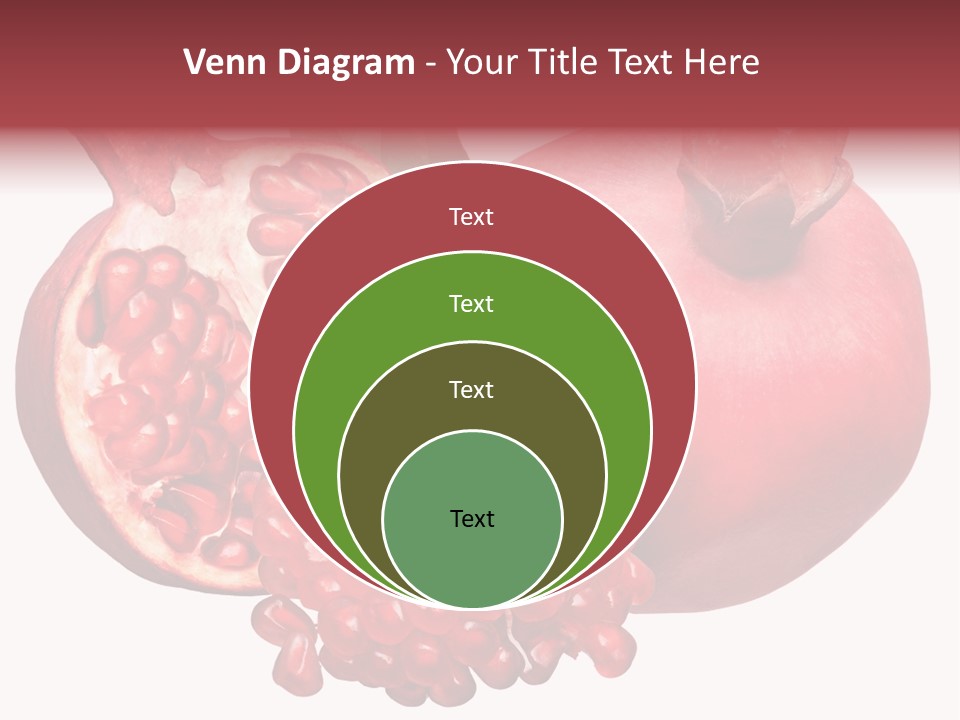 Venn Diagram - Your Title Text Here

Text

Text

Text

Text